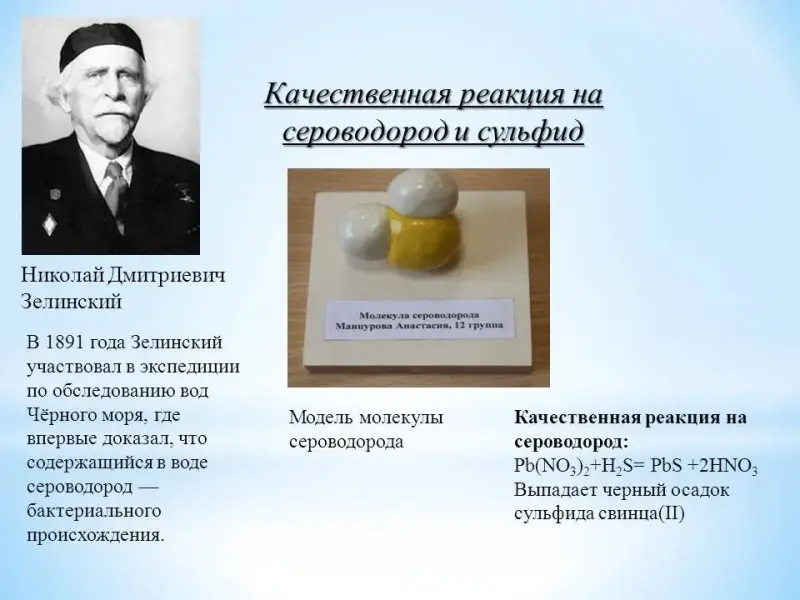 Качественная реакция на сероводород и сульфид

Николай Дмитриевич Зелинский

В 1891 года Зелинский участвовал в экспедиции по обследованию вод Чёрного моря, где впервые доказал, что содержащийся в воде сероводород — бактериального происхождения.

Молекула сероводорода
Манцурова Анастасия, 12 группа

Модель молекулы сероводорода

Качественная реакция на сероводород:
$Pb(NO_3)_2+H_2S= PbS +2HNO_3$
Выпадает черный осадок сульфида свинца(II)